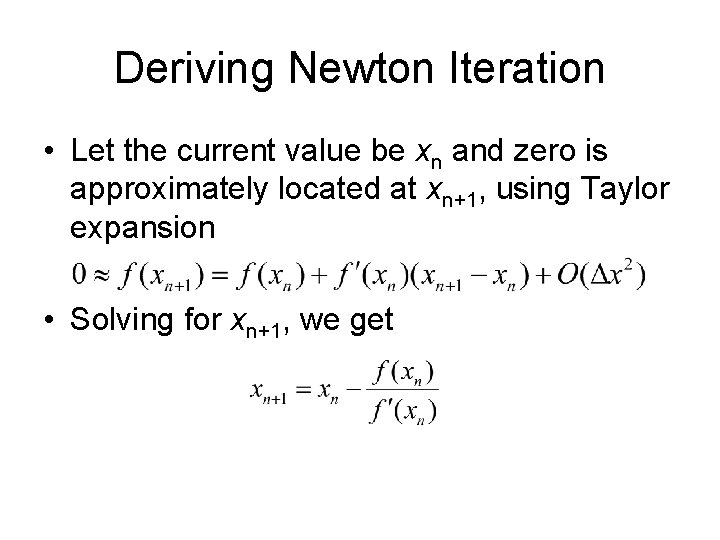 Deriving Newton Iteration

• Let the current value be $x_n$ and zero is approximately located at $x_{n+1}$, using Taylor expansion

$0 \approx f(x_{n+1}) = f(x_n) + f'(x_n)(x_{n+1} - x_n) + O(\Delta x^2)$

• Solving for $x_{n+1}$, we get

$x_{n+1} = x_n - \frac{f(x_n)}{f'(x_n)}$